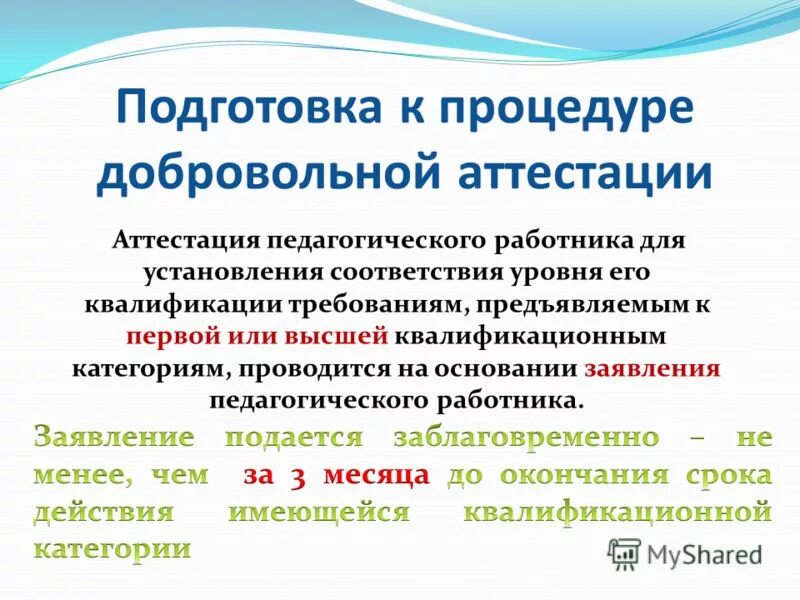 Подготовка к процедуре добровольной аттестации

Аттестация педагогического работника для установления соответствия уровня его квалификации требованиям, предъявляемым к первой или высшей квалификационным категориям, проводится на основании заявления педагогического работника.

Заявление подается заблаговременно – не менее, чем за 3 месяца до окончания срока действия имеющейся квалификационной категории

MyShared